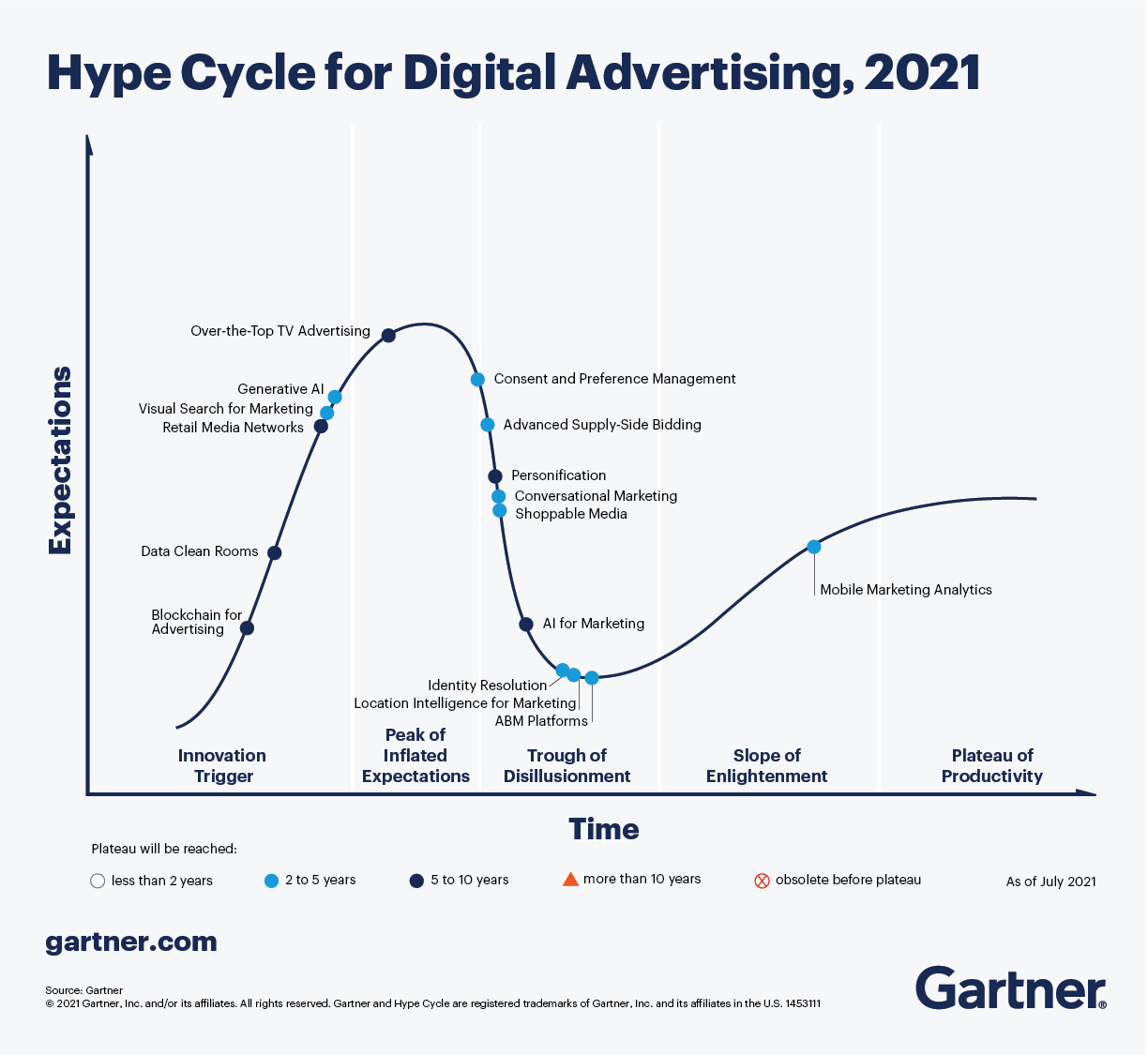 Hype Cycle for Digital Advertising, 2021

Expectations

Over-the-Top TV Advertising
Generative AI
Visual Search for Marketing
Retail Media Networks
Data Clean Rooms
Blockchain for Advertising
Consent and Preference Management
Advanced Supply-Side Bidding
Personification
Conversational Marketing
Shoppable Media
AI for Marketing
Identity Resolution
Location Intelligence for Marketing
ABM Platforms
Mobile Marketing Analytics

Innovation Trigger
Peak of Inflated Expectations
Trough of Disillusionment
Slope of Enlightenment
Plateau of Productivity

Time

Plateau will be reached:
less than 2 years
2 to 5 years
5 to 10 years
more than 10 years
obsolete before plateau
As of July 2021

gartner.com

Source: Gartner
© 2021 Gartner, Inc. and/or its affiliates. All rights reserved. Gartner and Hype Cycle are registered trademarks of Gartner, Inc. and its affiliates in the U.S. 1453111

Gartner®